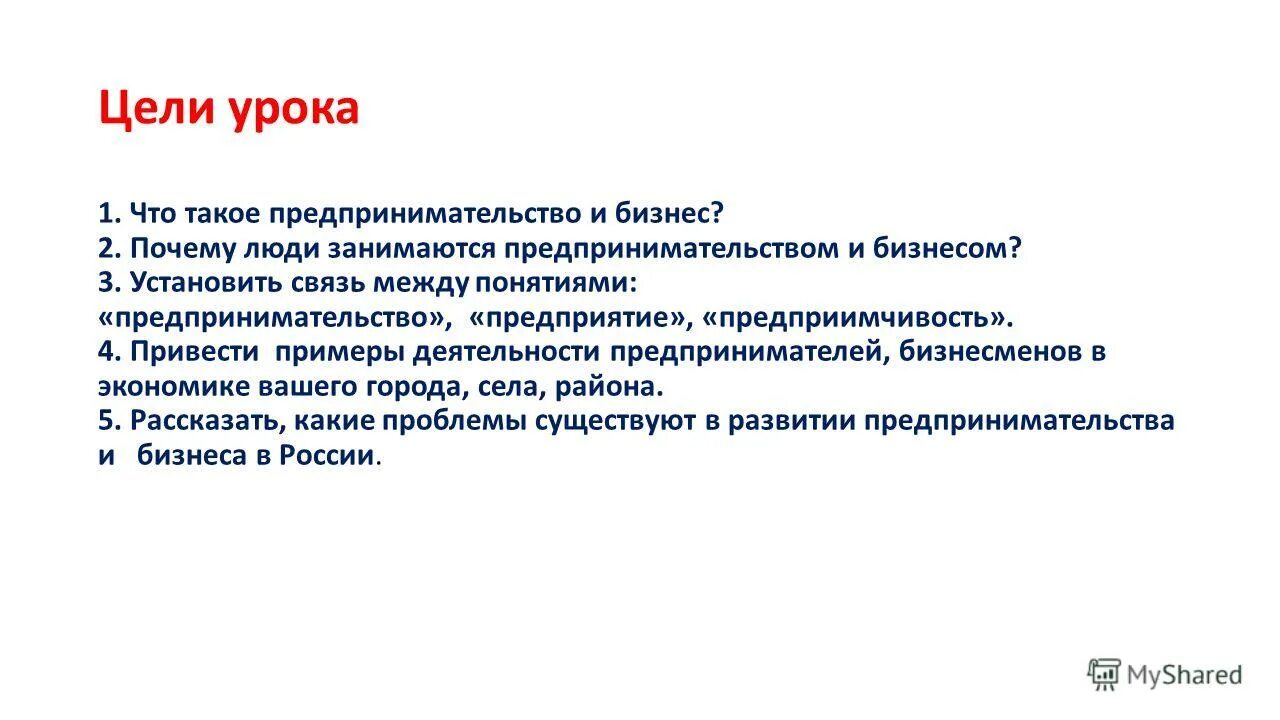 Цели урока

1. Что такое предпринимательство и бизнес?
2. Почему люди занимаются предпринимательством и бизнесом?
3. Установить связь между понятиями: «предпринимательство», «предприятие», «предприимчивость».
4. Привести примеры деятельности предпринимателей, бизнесменов в экономике вашего города, села, района.
5. Рассказать, какие проблемы существуют в развитии предпринимательства и бизнеса в России.

MyShared